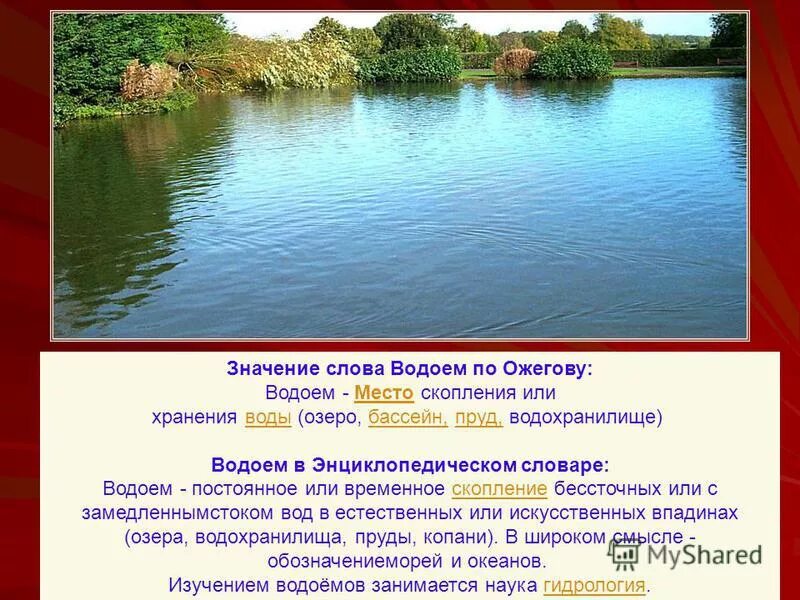 Значение слова Водоем по Ожегову:
Водоем - Место скопления или хранения воды (озеро, бассейн, пруд, водохранилище)

Водоем в Энциклопедическом словаре:
Водоем - постоянное или временное скопление бессточных или с замедленнымстоком вод в естественных или искусственных впадинах (озера, водохранилища, пруды, копани). В широком смысле - обозначениеморей и океанов.
Изучением водоёмов занимается наука гидрология.

MyShared